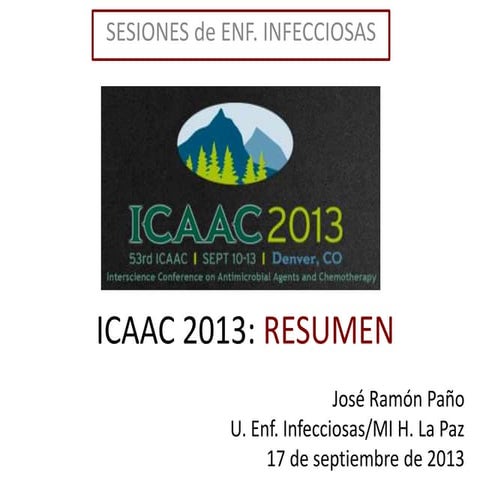 SESIONES de ENF. INFECCIOSAS

ICAAC 2013
53rd ICAAC | SEPT 10-13 | Denver, CO
Interscience Conference on Antimicrobial Agents and Chemotherapy

ICAAC 2013: RESUMEN

José Ramón Paño
U. Enf. Infecciosas/MI H. La Paz
17 de septiembre de 2013